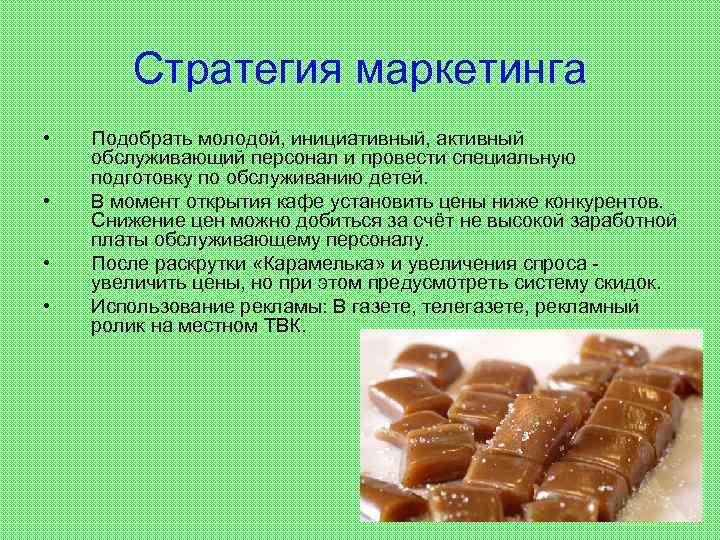 Стратегия маркетинга

• Подобрать молодой, инициативный, активный обслуживающий персонал и провести специальную подготовку по обслуживанию детей.

• В момент открытия кафе установить цены ниже конкурентов. Снижение цен можно добиться за счёт не высокой заработной платы обслуживающему персоналу.

• После раскрутки «Карамелька» и увеличения спроса - увеличить цены, но при этом предусмотреть систему скидок.

• Использование рекламы: В газете, телегазете, рекламный ролик на местном ТВК.